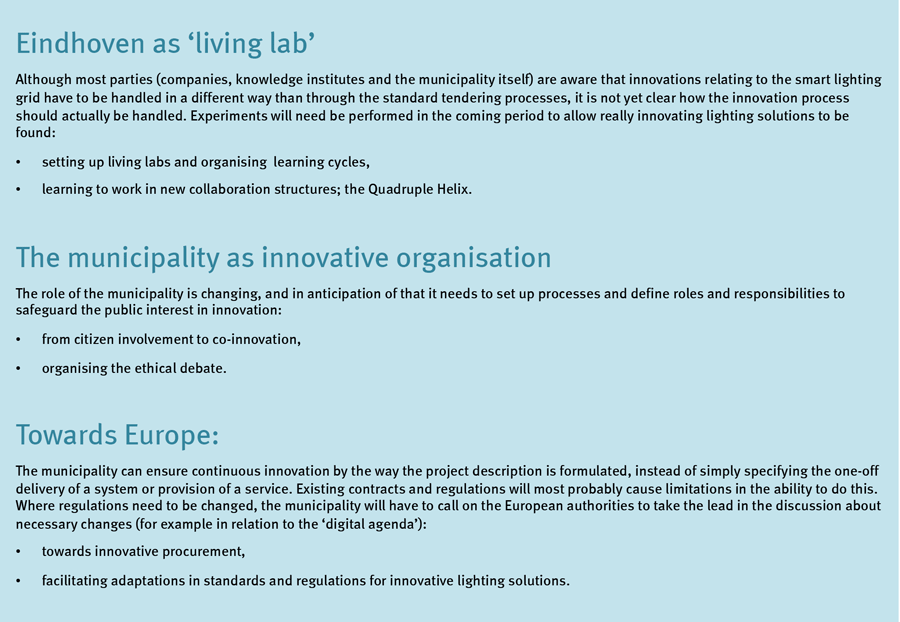 Eindhoven as ‘living lab’

Although most parties (companies, knowledge institutes and the municipality itself) are aware that innovations relating to the smart lighting grid have to be handled in a different way than through the standard tendering processes, it is not yet clear how the innovation process should actually be handled. Experiments will need be performed in the coming period to allow really innovating lighting solutions to be found:

• setting up living labs and organising learning cycles,

• learning to work in new collaboration structures; the Quadruple Helix.

The municipality as innovative organisation

The role of the municipality is changing, and in anticipation of that it needs to set up processes and define roles and responsibilities to safeguard the public interest in innovation:

• from citizen involvement to co-innovation,

• organising the ethical debate.

Towards Europe:

The municipality can ensure continuous innovation by the way the project description is formulated, instead of simply specifying the one-off delivery of a system or provision of a service. Existing contracts and regulations will most probably cause limitations in the ability to do this. Where regulations need to be changed, the municipality will have to call on the European authorities to take the lead in the discussion about necessary changes (for example in relation to the ‘digital agenda’):

• towards innovative procurement,

• facilitating adaptations in standards and regulations for innovative lighting solutions.